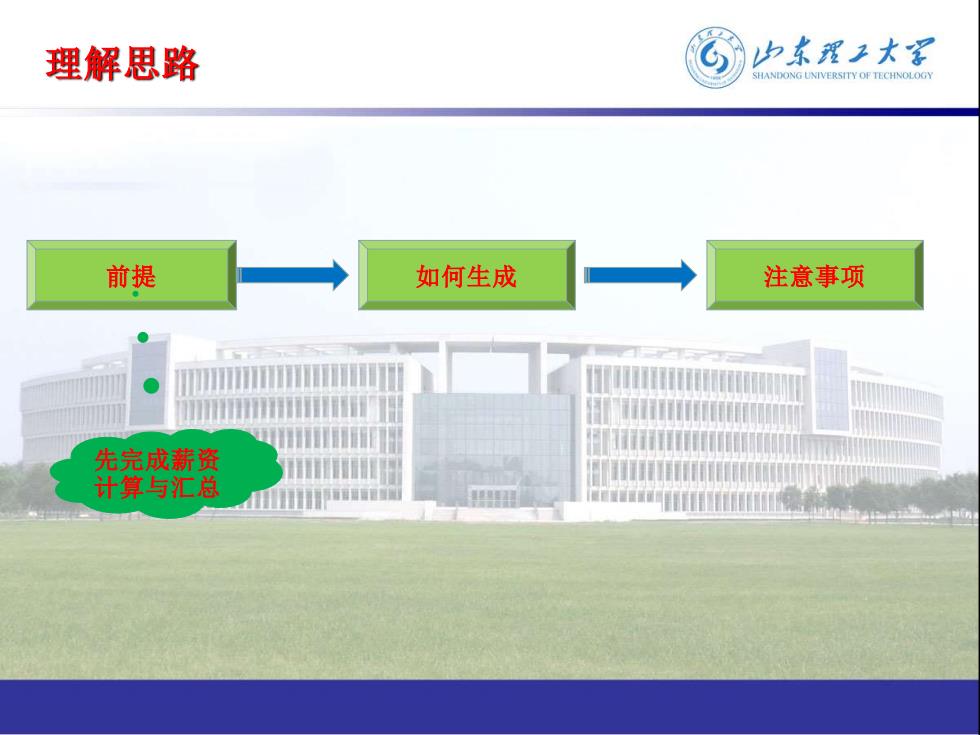 理解思路

山东理工大学
SHANDONG UNIVERSITY OF TECHNOLOGY

前提

如何生成

注意事项

先完成薪资计算与汇总